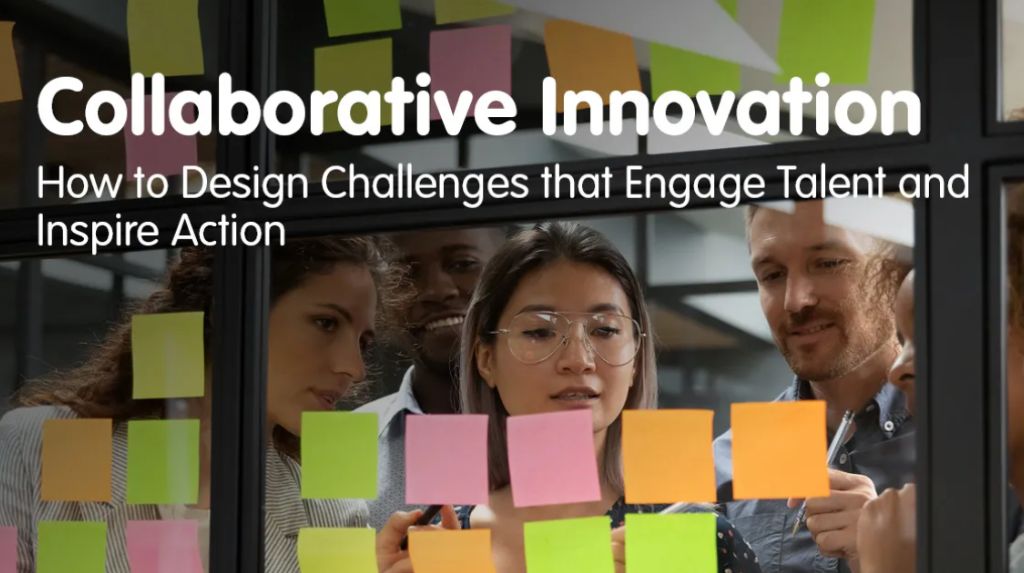 Collaborative Innovation

How to Design Challenges that Engage Talent and Inspire Action